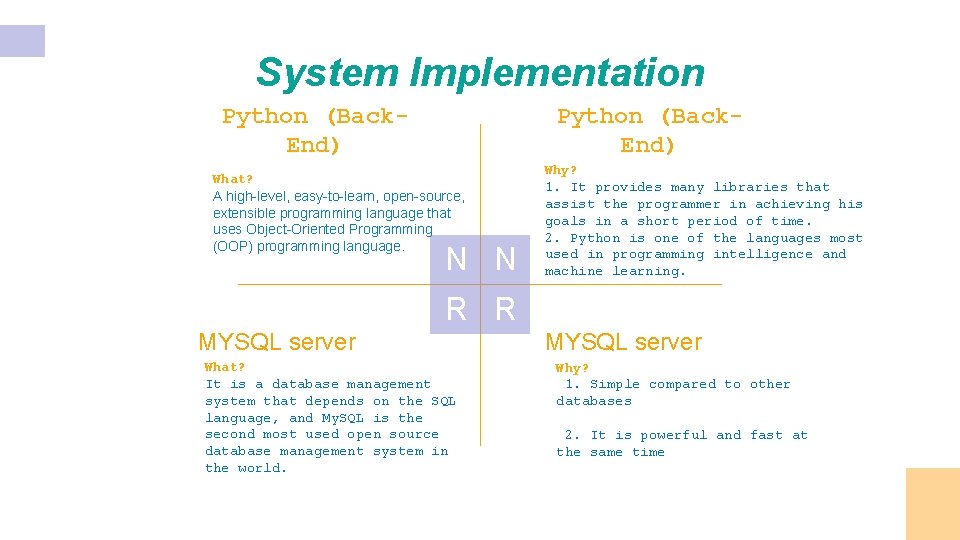 System Implementation

Python (Back-End)

What?
A high-level, easy-to-learn, open-source, extensible programming language that uses Object-Oriented Programming (OOP) programming language.

Python (Back-End)

Why?
1. It provides many libraries that assist the programmer in achieving his goals in a short period of time.
2. Python is one of the languages most used in programming intelligence and machine learning.

N N
R R

MYSQL server

What?
It is a database management system that depends on the SQL language, and MySQL is the second most used open source database management system in the world.

MYSQL server

Why?
1. Simple compared to other databases

2. It is powerful and fast at the same time